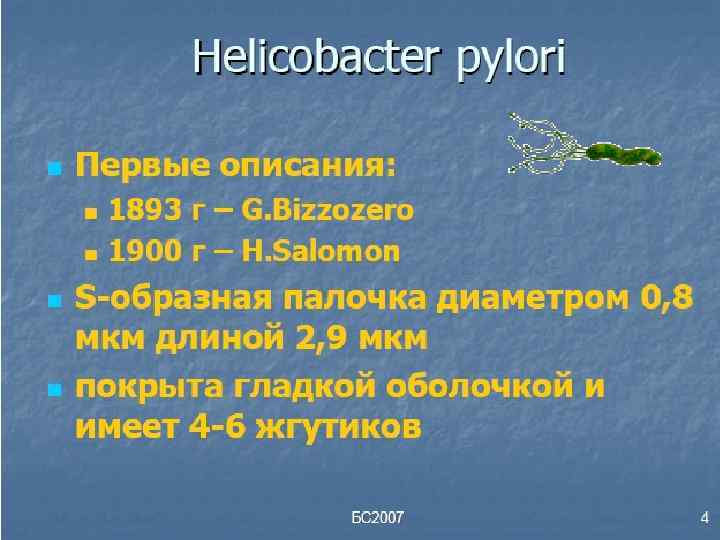 Helicobacter pylori

Первые описания:
1893 г – G.Bizzozero
1900 г – H.Salomon
S-образная палочка диаметром 0,8 мкм длиной 2,9 мкм
покрыта гладкой оболочкой и имеет 4-6 жгутиков

БС2007

4